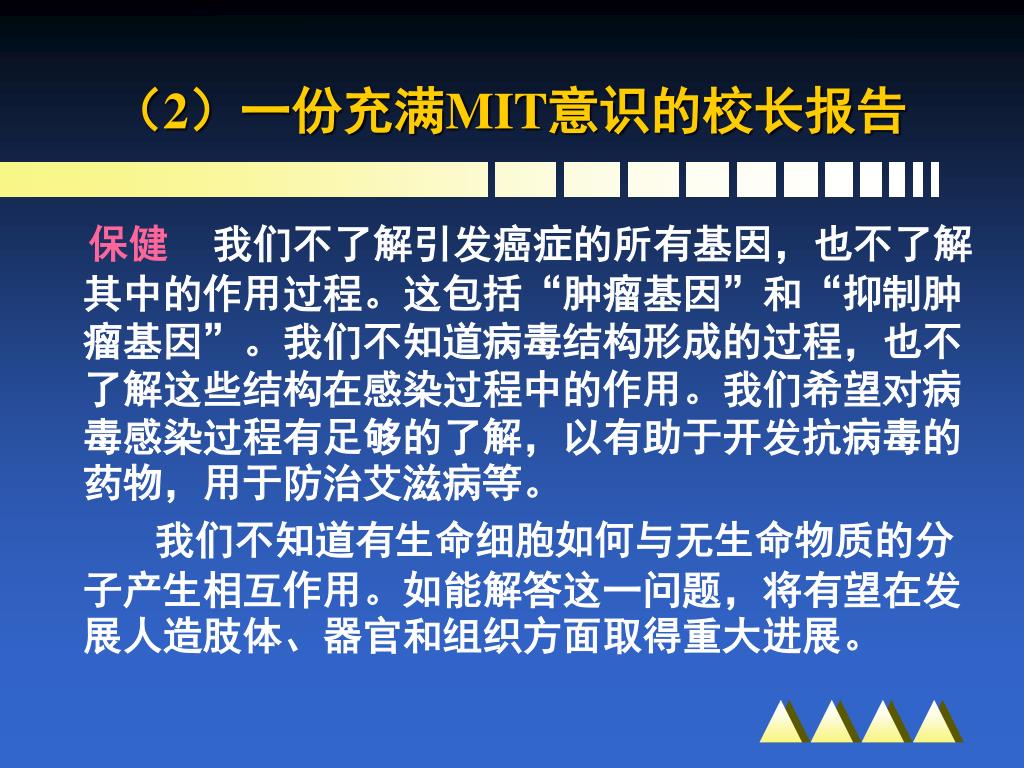 （2）一份充满MIT意识的校长报告

保健　我们不了解引发癌症的所有基因，也不了解其中的作用过程。这包括“肿瘤基因”和“抑制肿瘤基因”。我们不知道病毒结构形成的过程，也不了解这些结构在感染过程中的作用。我们希望对病毒感染过程有足够的了解，以有助于开发抗病毒的药物，用于防治艾滋病等。

我们不知道有生命细胞如何与无生命物质的分子产生相互作用。如能解答这一问题，将有望在发展人造肢体、器官和组织方面取得重大进展。